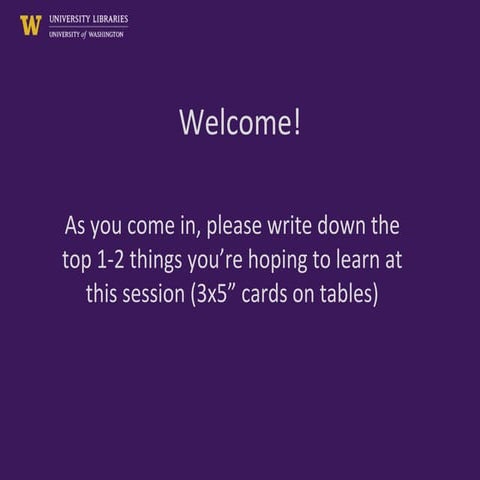 W UNIVERSITY LIBRARIES
UNIVERSITY of WASHINGTON

Welcome!

As you come in, please write down the top 1-2 things you're hoping to learn at this session (3x5" cards on tables)